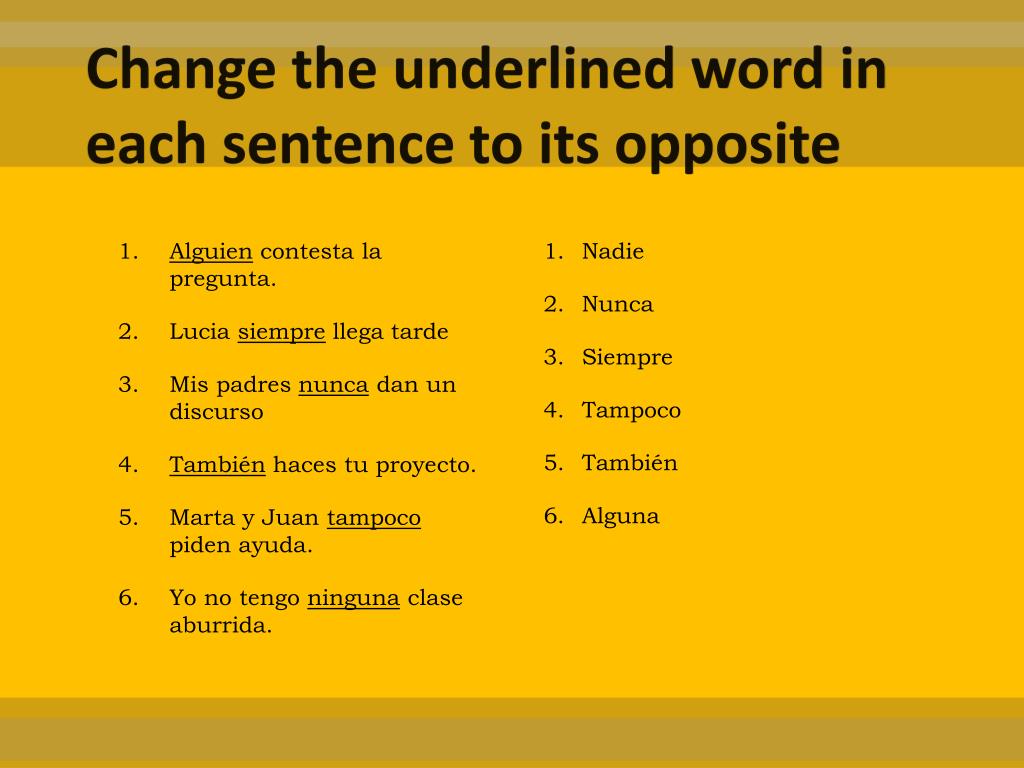 Change the underlined word in each sentence to its opposite

1. Alguien contesta la pregunta.

2. Lucia siempre llega tarde

3. Mis padres nunca dan un discurso

4. También haces tu proyecto.

5. Marta y Juan tampoco piden ayuda.

6. Yo no tengo ninguna clase aburrida.

1. Nadie

2. Nunca

3. Siempre

4. Tampoco

5. También

6. Alguna